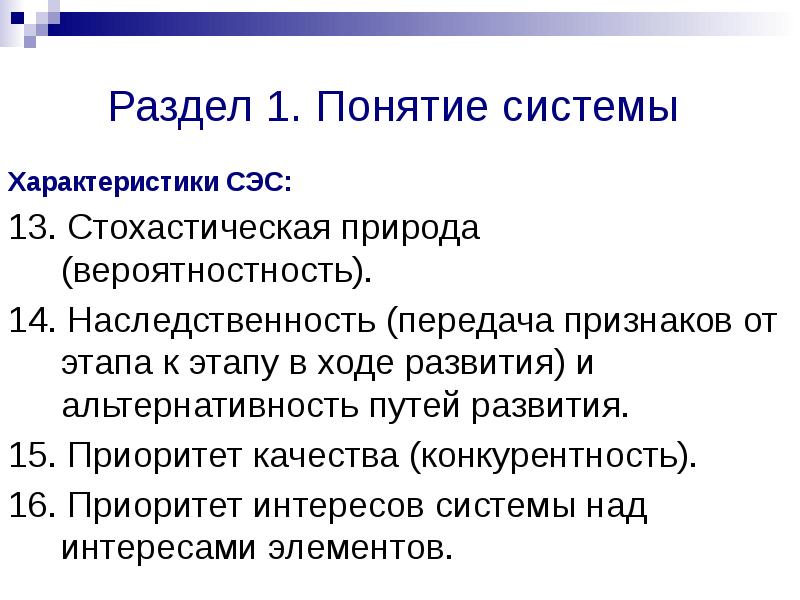 Раздел 1. Понятие системы

Характеристики СЭС:

13. Стохастическая природа (вероятностность).

14. Наследственность (передача признаков от этапа к этапу в ходе развития) и альтернативность путей развития.

15. Приоритет качества (конкурентность).

16. Приоритет интересов системы над интересами элементов.